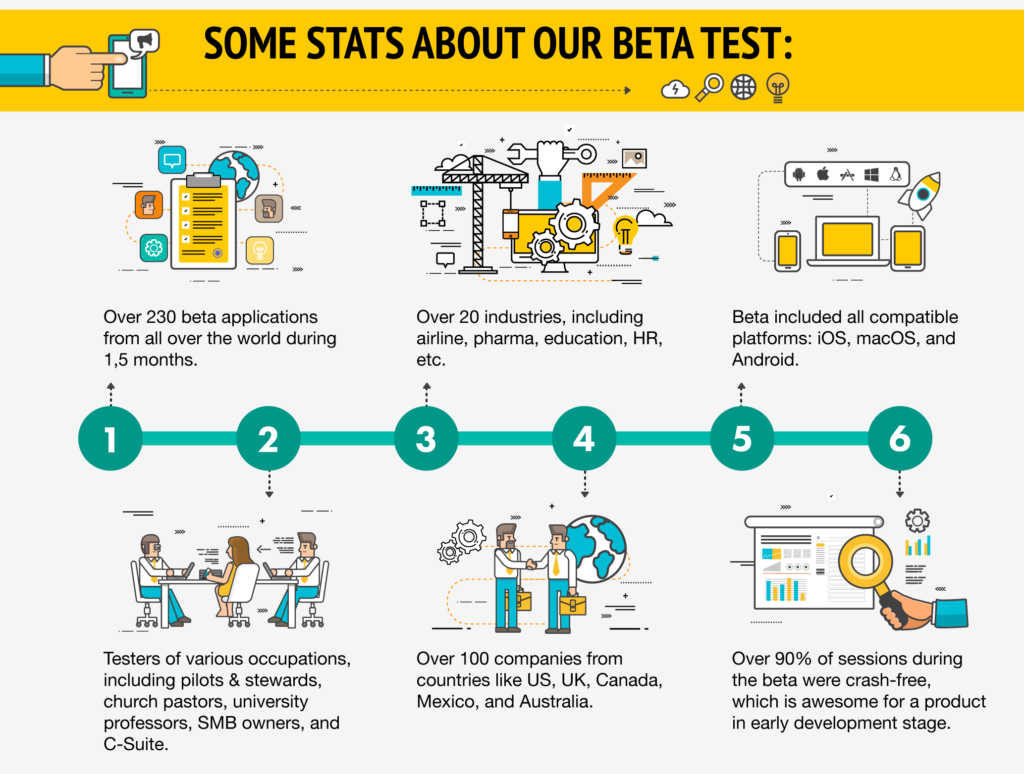 SOME STATS ABOUT OUR BETA TEST:

Over 230 beta applications from all over the world during 1,5 months.

Over 20 industries, including airline, pharma, education, HR, etc.

Beta included all compatible platforms: iOS, macOS, and Android.

1

2

3

4

5

6

Testers of various occupations, including pilots & stewards, church pastors, university professors, SMB owners, and C-Suite.

Over 100 companies from countries like US, UK, Canada, Mexico, and Australia.

Over 90% of sessions during the beta were crash-free, which is awesome for a product in early development stage.